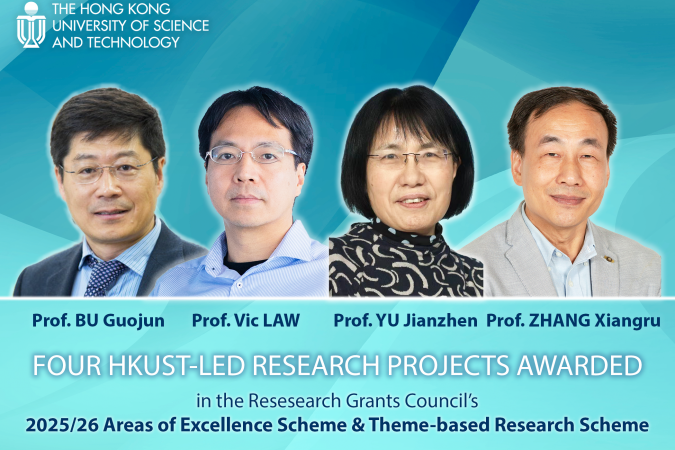 THE HONG KONG UNIVERSITY OF SCIENCE AND TECHNOLOGY

Prof. BU Guojun Prof. Vic LAW Prof. YU Jianzhen Prof. ZHANG Xiangru

FOUR HKUST-LED RESEARCH PROJECTS AWARDED

in the Resesearch Grants Council's

2025/26 Areas of Excellence Scheme & Theme-based Research Scheme